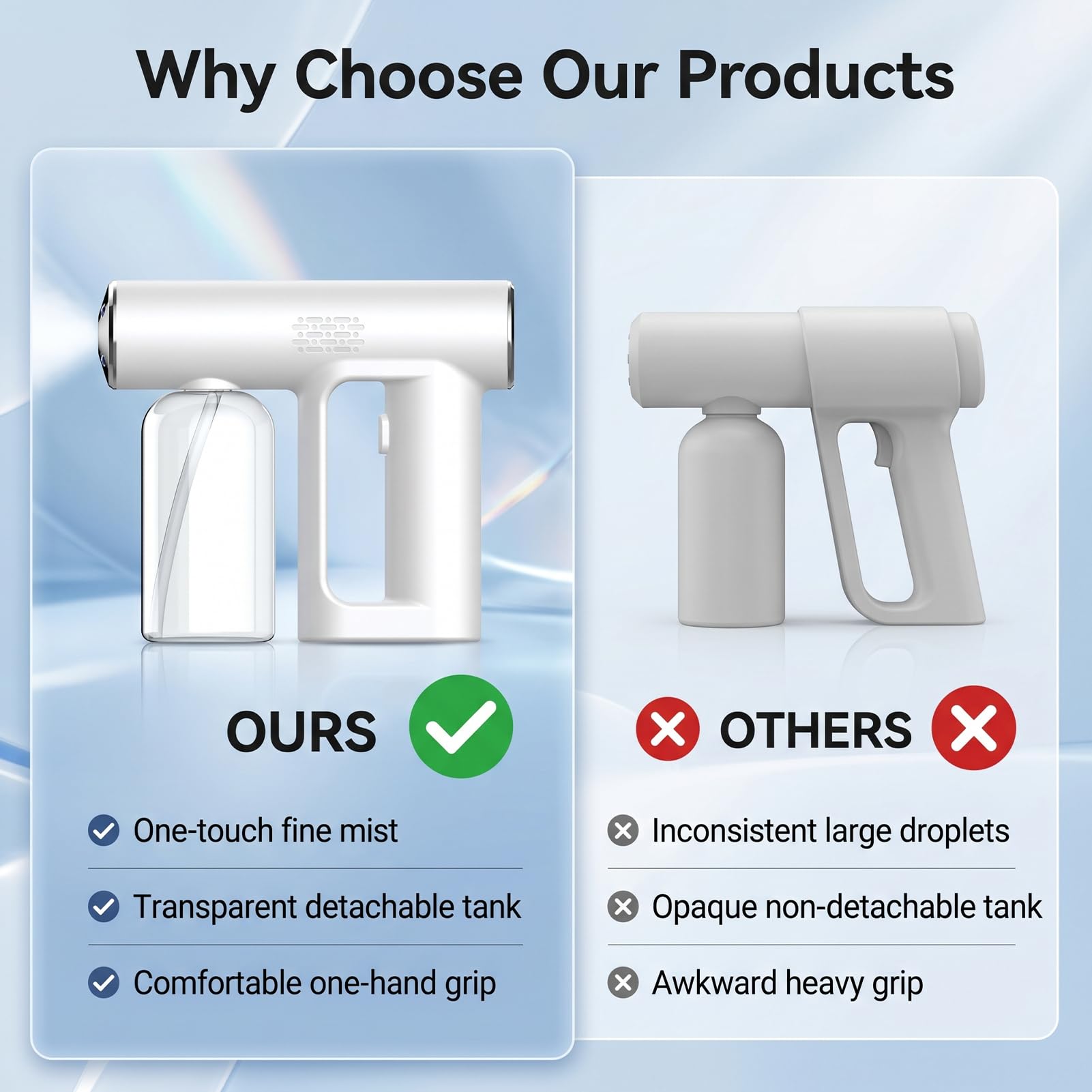 Why Choose Our Products

OURS

One-touch fine mist

Transparent detachable tank

Comfortable one-hand grip

OTHERS

Inconsistent large droplets

Opaque non-detachable tank

Awkward heavy grip